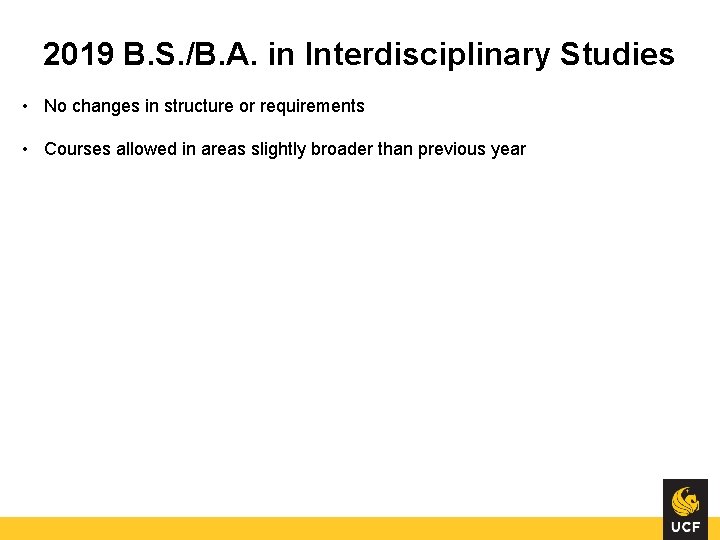 2019 B.S./B.A. in Interdisciplinary Studies

• No changes in structure or requirements

• Courses allowed in areas slightly broader than previous year

UCF